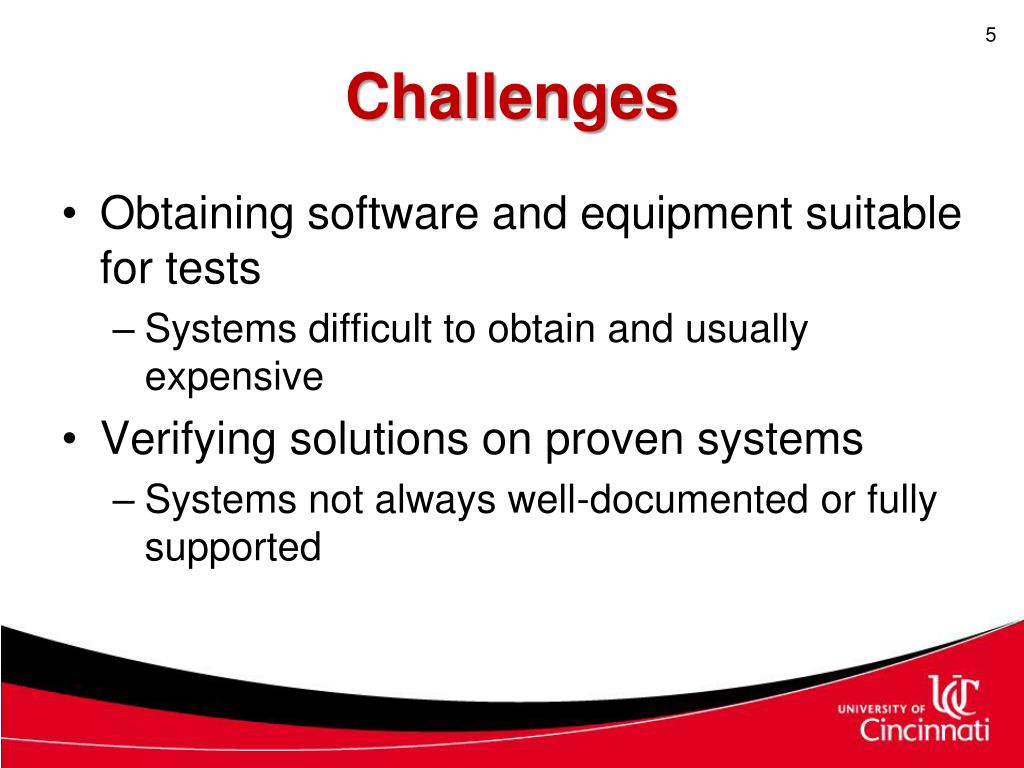 5

Challenges

• Obtaining software and equipment suitable for tests
– Systems difficult to obtain and usually expensive

• Verifying solutions on proven systems
– Systems not always well-documented or fully supported

UNIVERSITY OF UC Cincinnati